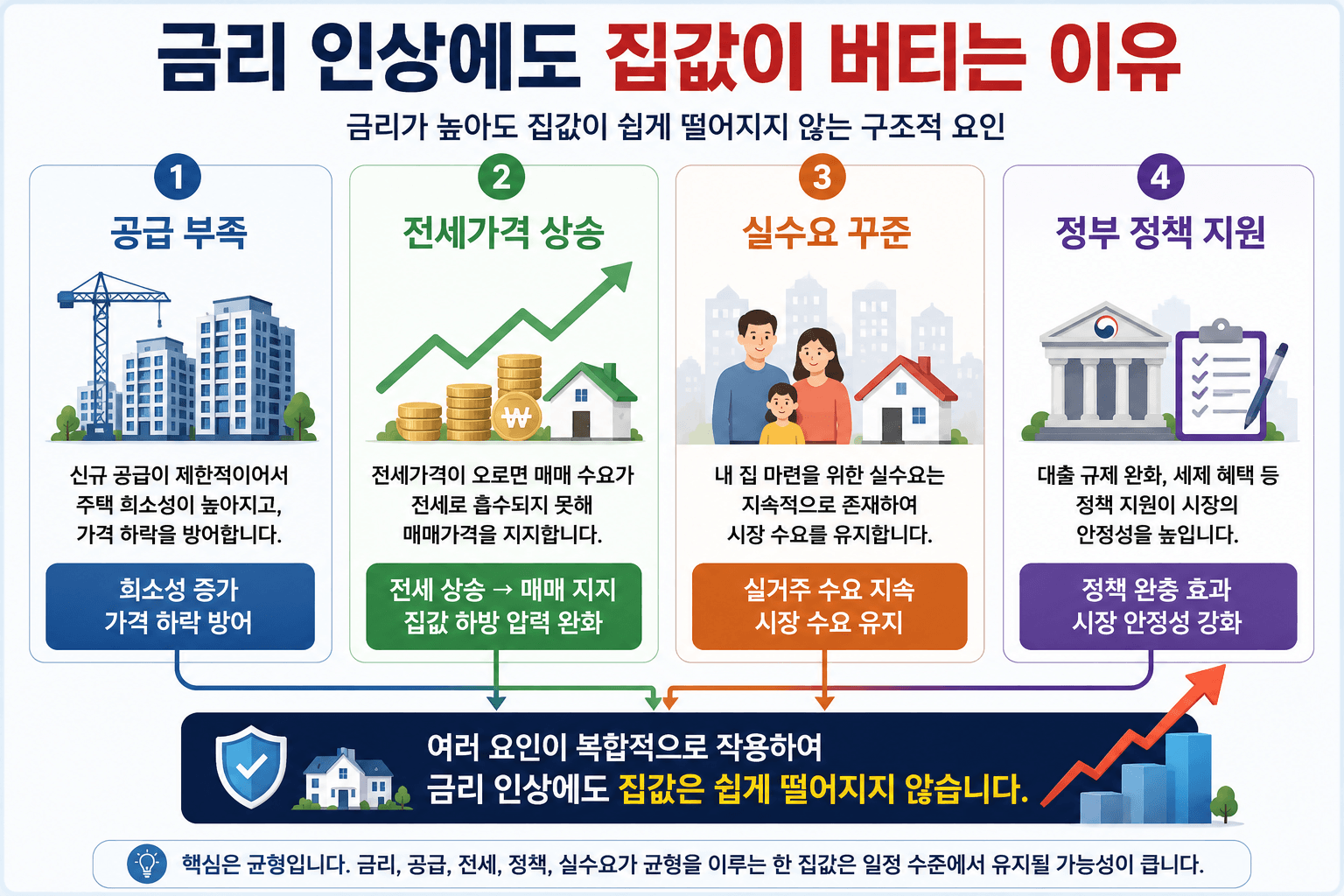 금리 인상에도 집값이 버티는 이유

금리가 높아도 집값이 쉽게 떨어지지 않는 구조적 요인

1

공급 부족

신규 공급이 제한적이어서 주택 희소성이 높아지고, 가격 하락을 방어합니다.

희소성 증가
가격 하락 방어

2

전세가격 상승

₩

전세가격이 오르면 매매 수요가 전세로 흡수되지 못해 매매가격을 지지합니다.

전세 상승 → 매매 지지
집값 하방 압력 완화

3

실수요 꾸준

내 집 마련을 위한 실수요는 지속적으로 존재하여 시장 수요를 유지합니다.

실거주 수요 지속
시장 수요 유지

4

정부 정책 지원

대출 규제 완화, 세제 혜택 등 정책 지원이 시장의 안정성을 높입니다.

정책 완충 효과
시장 안정성 강화

여러 요인이 복합적으로 작용하여
금리 인상에도 집값은 쉽게 떨어지지 않습니다.

핵심은 균형입니다. 금리, 공급, 전세, 정책, 실수요가 균형을 이루는 한 집값은 일정 수준에서 유지될 가능성이 큽니다.